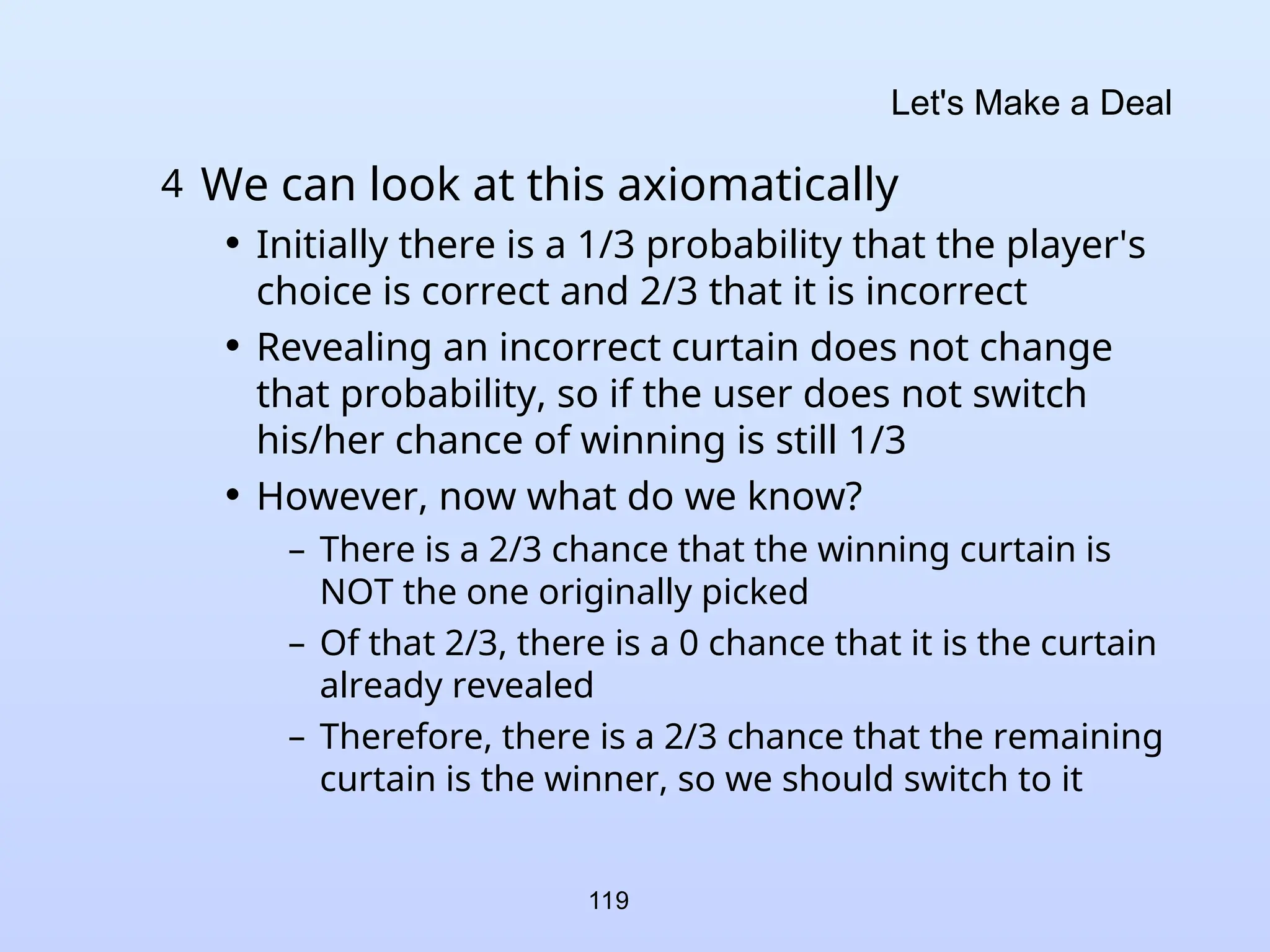 Let's Make a Deal

4 We can look at this axiomatically

• Initially there is a 1/3 probability that the player's choice is correct and 2/3 that it is incorrect

• Revealing an incorrect curtain does not change that probability, so if the user does not switch his/her chance of winning is still 1/3

• However, now what do we know?

– There is a 2/3 chance that the winning curtain is NOT the one originally picked

– Of that 2/3, there is a 0 chance that it is the curtain already revealed

– Therefore, there is a 2/3 chance that the remaining curtain is the winner, so we should switch to it

119